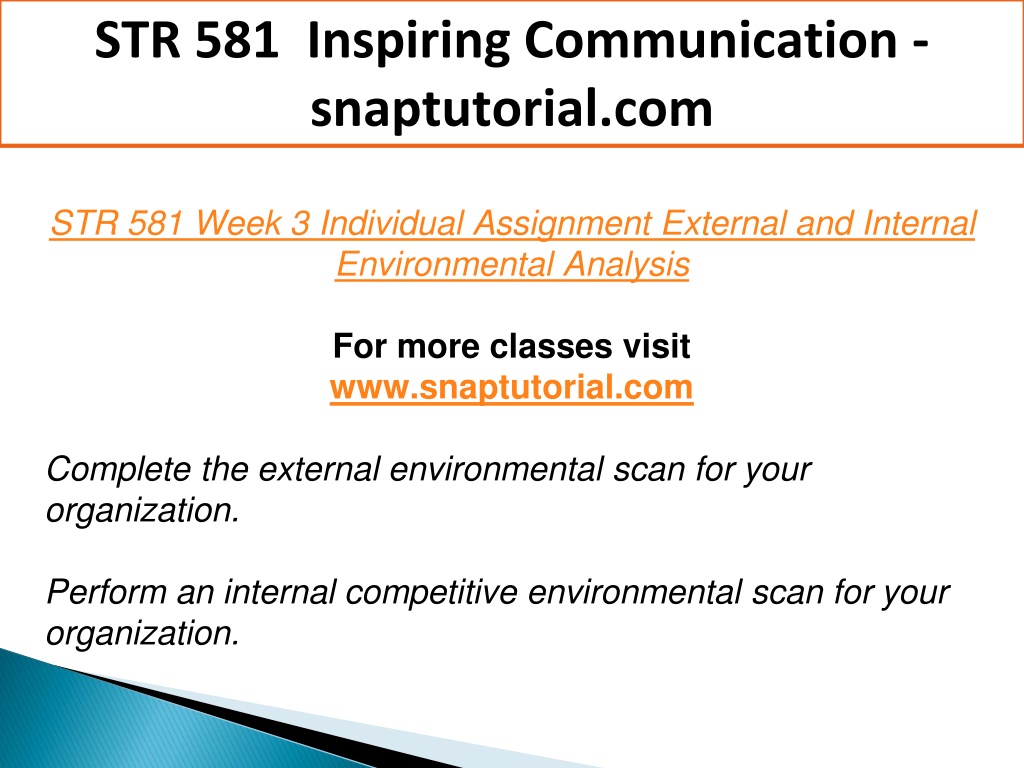 STR 581 Inspiring Communication - snaptutorial.com

STR 581 Week 3 Individual Assignment External and Internal Environmental Analysis

For more classes visit
www.snaptutorial.com

Complete the external environmental scan for your organization.

Perform an internal competitive environmental scan for your organization.